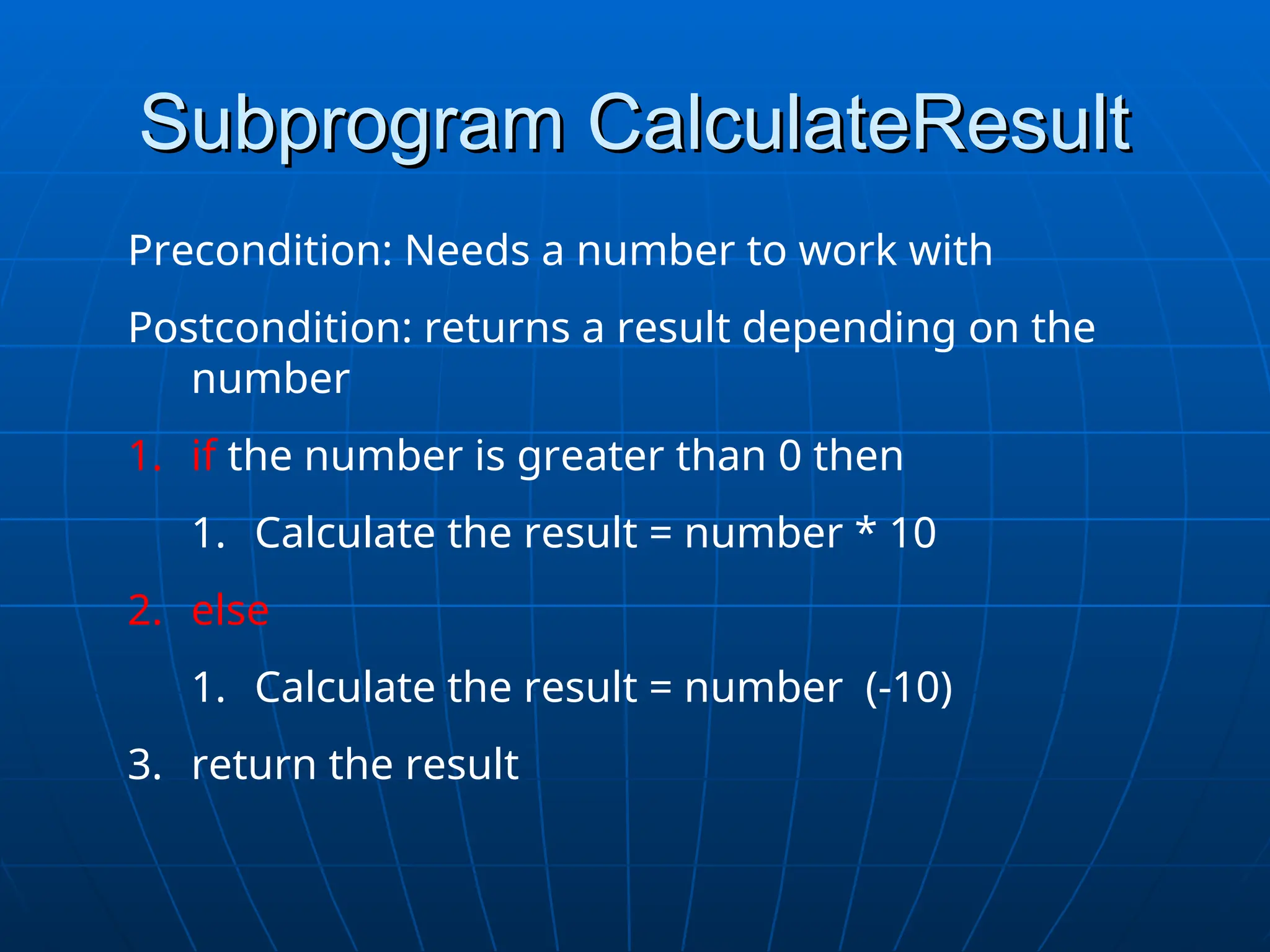 Subprogram CalculateResult

Precondition: Needs a number to work with

Postcondition: returns a result depending on the number

1. if the number is greater than 0 then

1. Calculate the result = number * 10

2. else

1. Calculate the result = number  (-10)

3. return the result